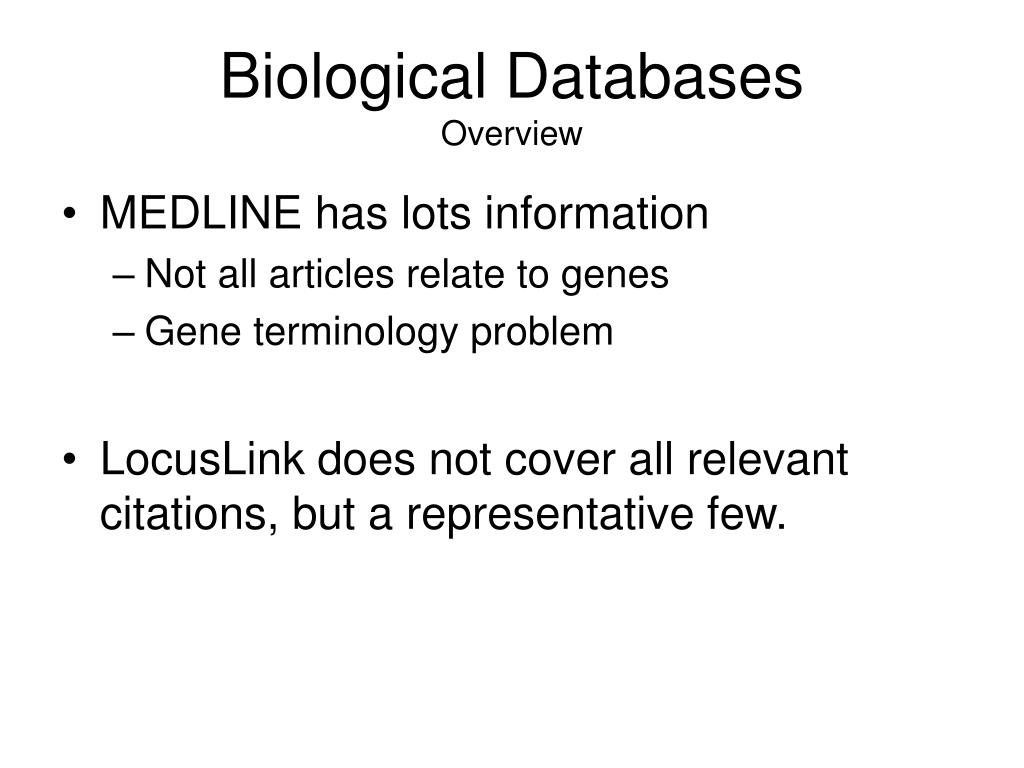 Biological Databases
Overview

• MEDLINE has lots information
– Not all articles relate to genes
– Gene terminology problem

• LocusLink does not cover all relevant citations, but a representative few.